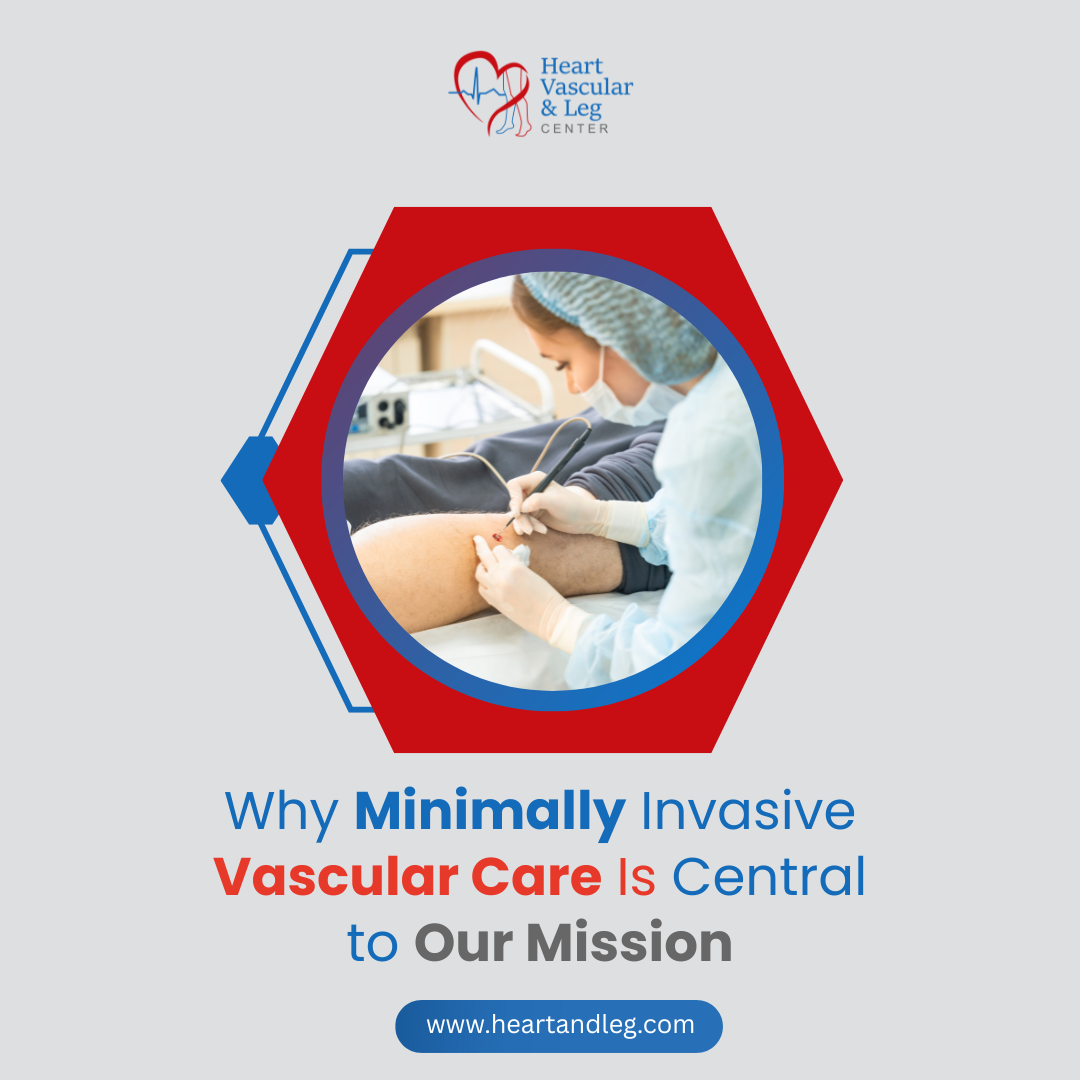 Heart Vascular & Leg CENTER

Why Minimally Invasive Vascular Care Is Central to Our Mission

www.heartandleg.com